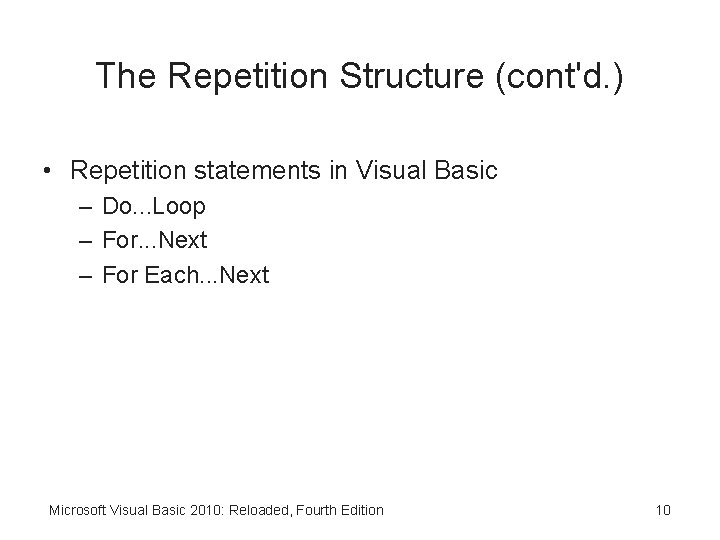 The Repetition Structure (cont'd.)

• Repetition statements in Visual Basic
– Do...Loop
– For...Next
– For Each...Next

Microsoft Visual Basic 2010: Reloaded, Fourth Edition

10